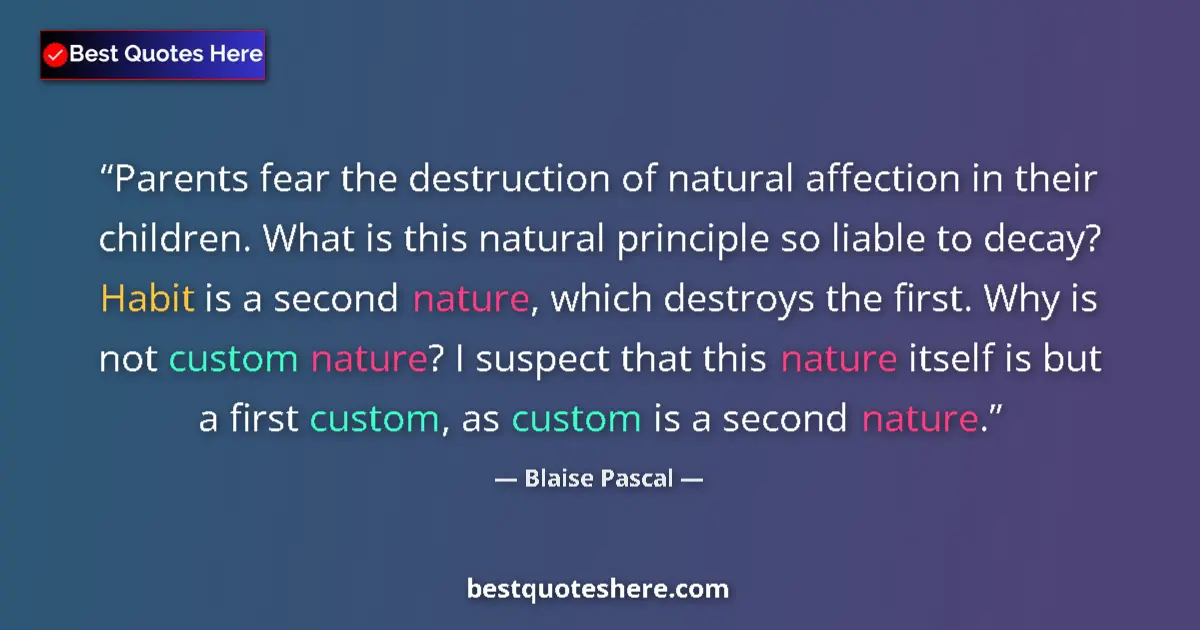 Best Quotes Here

“Parents fear the destruction of natural affection in their children. What is this natural principle so liable to decay? Habit is a second nature, which destroys the first. Why is not custom nature? I suspect that this nature itself is but a first custom, as custom is a second nature.”

— Blaise Pascal —

bestquoteshere.com